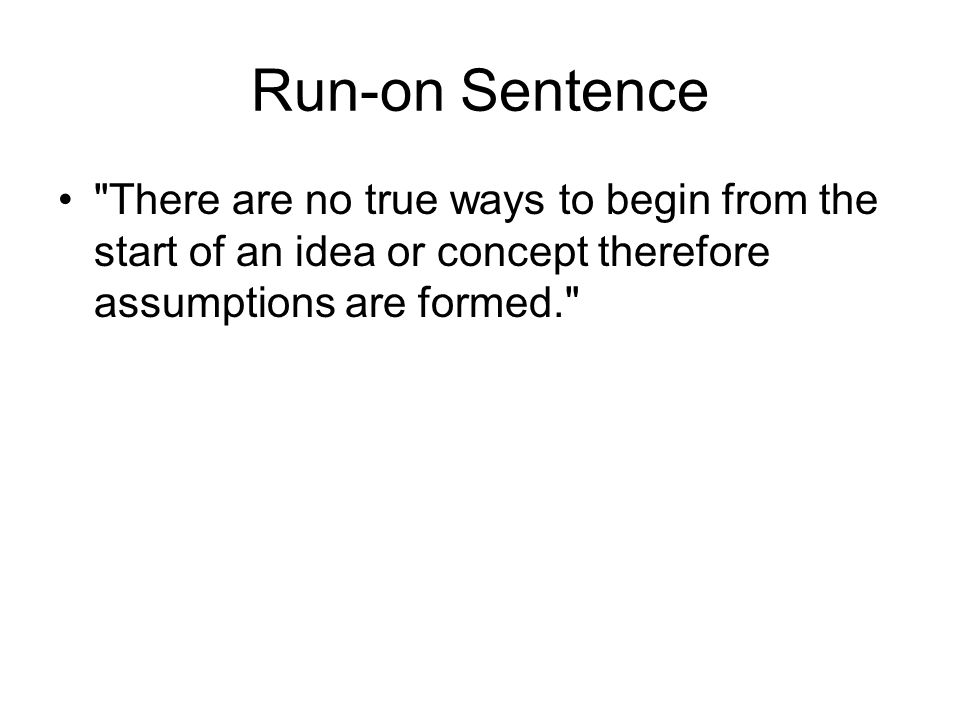 Run-on Sentence

• "There are no true ways to begin from the start of an idea or concept therefore assumptions are formed."